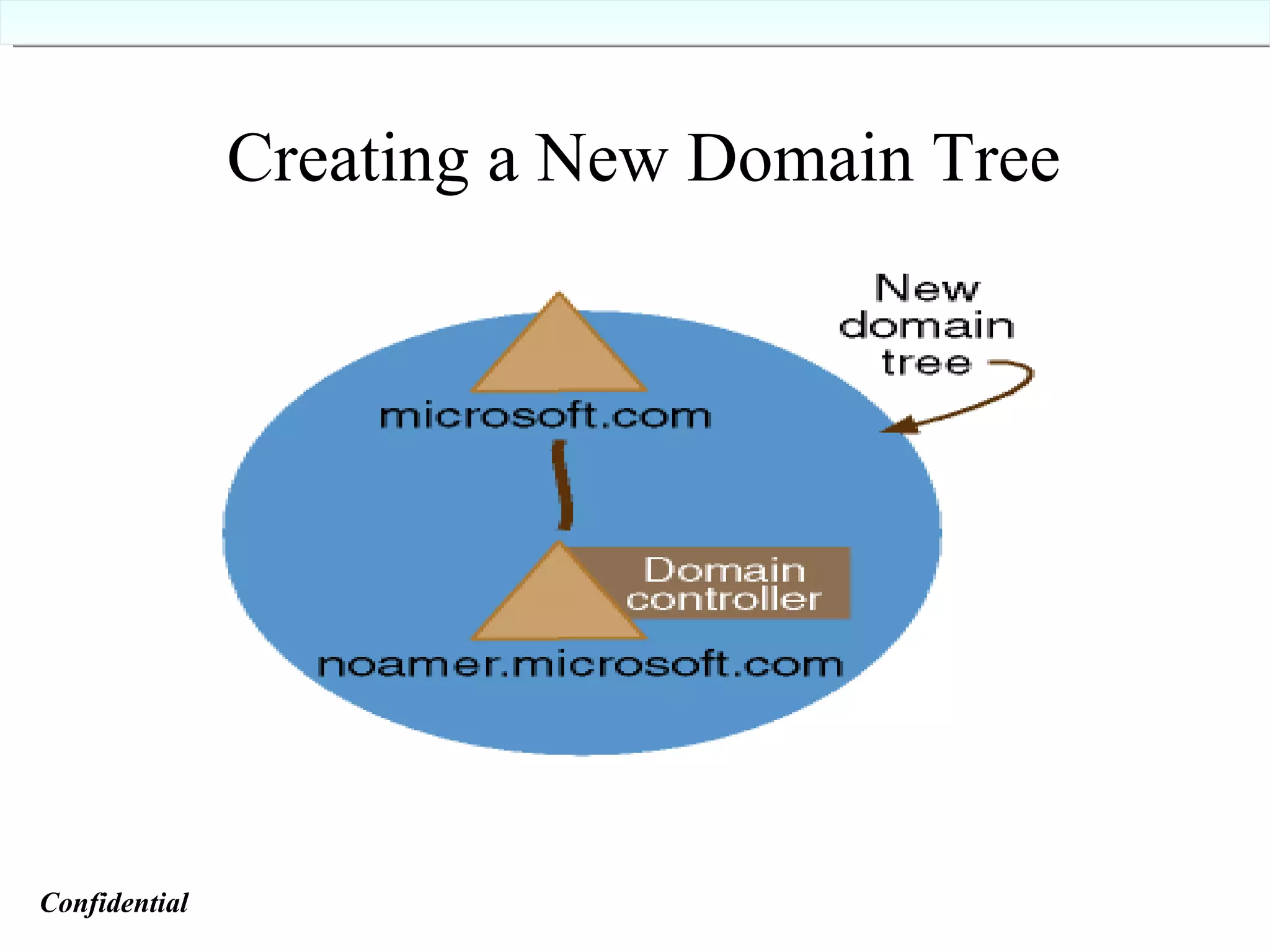 Creating a New Domain Tree

New domain tree

microsoft.com

Domain controller

noamer.microsoft.com

Confidential